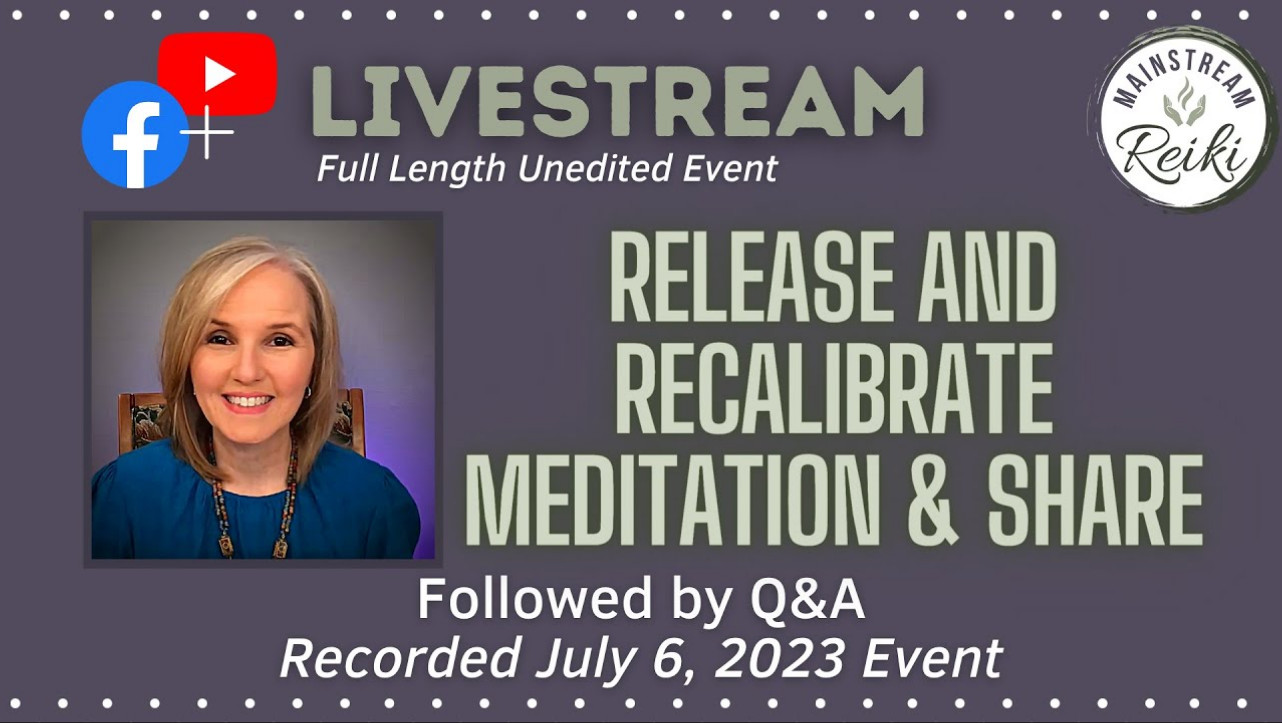 LIVESTREAM

Full Length Unedited Event

MAINSTREAM Reiki

RELEASE AND RECALIBRATE MEDITATION & SHARE

Followed by Q&A

Recorded July 6, 2023 Event